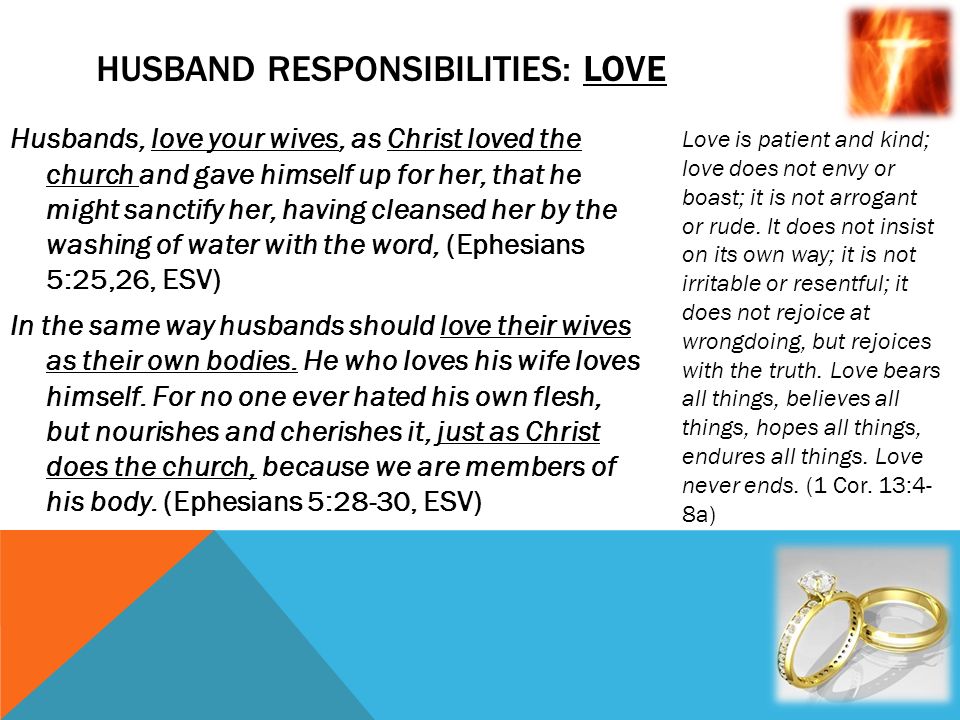 HUSBAND RESPONSIBILITIES: LOVE

Husbands, love your wives, as Christ loved the church and gave himself up for her, that he might sanctify her, having cleansed her by the washing of water with the word, (Ephesians 5:25,26, ESV)

In the same way husbands should love their wives as their own bodies. He who loves his wife loves himself. For no one ever hated his own flesh, but nourishes and cherishes it, just as Christ does the church, because we are members of his body. (Ephesians 5:28-30, ESV)

Love is patient and kind; love does not envy or boast; it is not arrogant or rude. It does not insist on its own way; it is not irritable or resentful; it does not rejoice at wrongdoing, but rejoices with the truth. Love bears all things, believes all things, hopes all things, endures all things. Love never ends. (1 Cor. 13:4-8a)